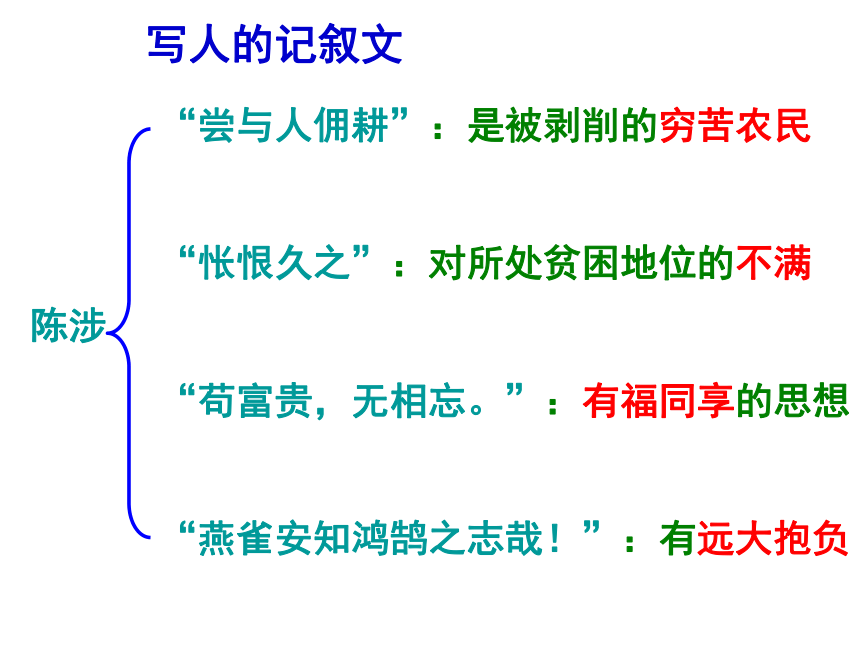 写人的记叙文

陈涉

“尝与人佣耕”：是被剥削的穷苦农民

“怅恨久之”：对所处贫困地位的不满

“苟富贵，无相忘。”：有福同享的思想

“燕雀安知鸿鹄之志哉！”：有远大抱负